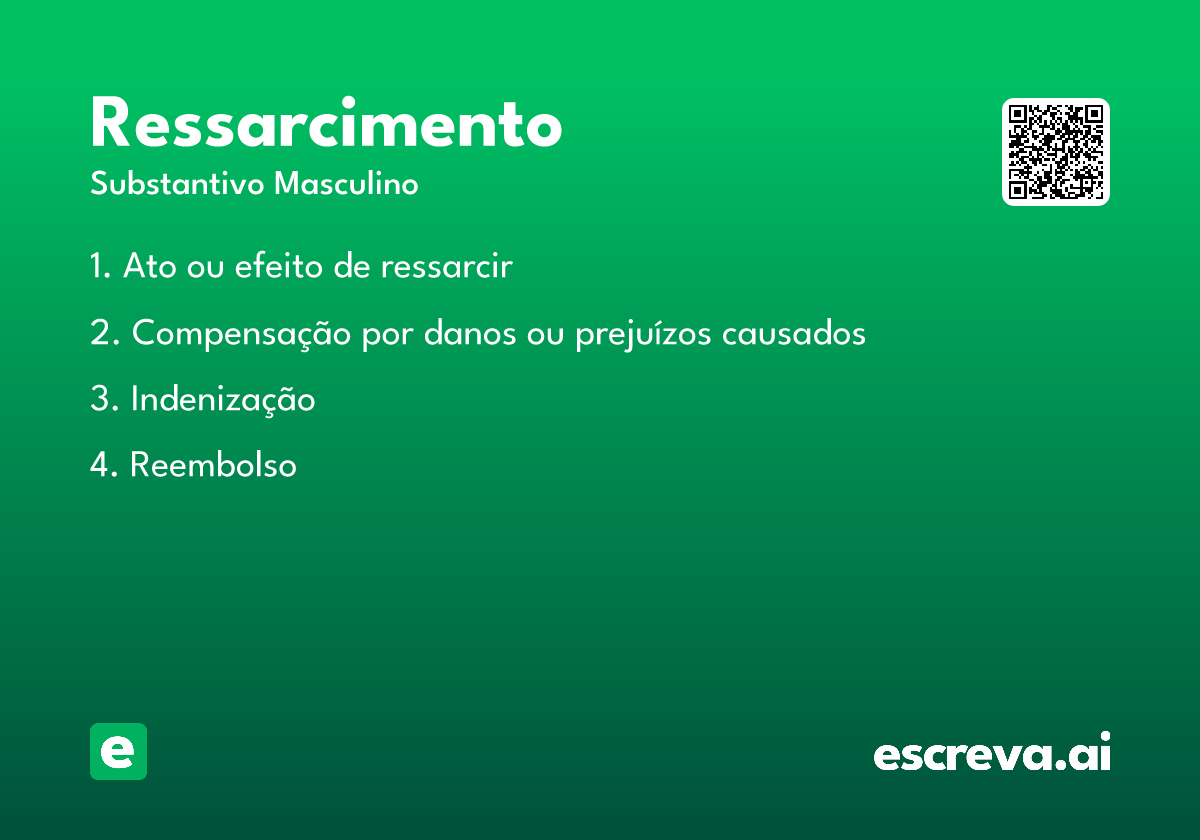 Ressarcimento
Substantivo Masculino

1. Ato ou efeito de ressarcir

2. Compensação por danos ou prejuízos causados

3. Indenização

4. Reembolso

e

escreva.ai